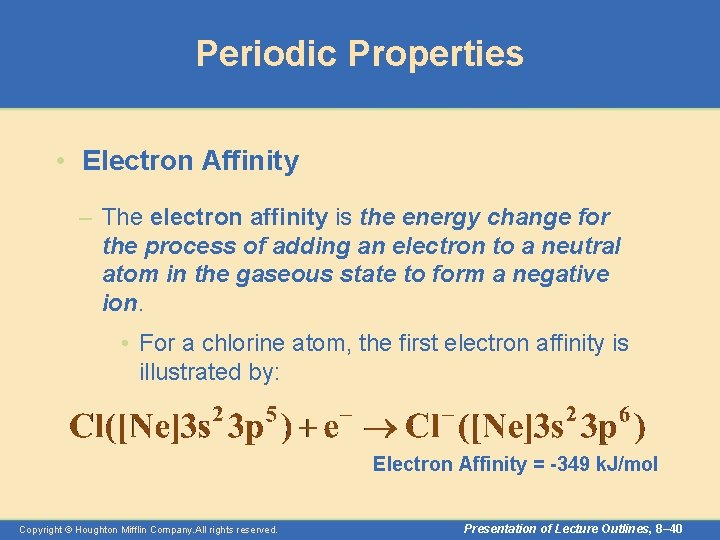 Periodic Properties

• Electron Affinity

– The electron affinity is the energy change for the process of adding an electron to a neutral atom in the gaseous state to form a negative ion.

• For a chlorine atom, the first electron affinity is illustrated by:

$Cl([Ne]3s^2 3p^5) + e^- \rightarrow Cl^-([Ne]3s^2 3p^6)$

Electron Affinity = -349 kJ/mol

Copyright © Houghton Mifflin Company.All rights reserved.

Presentation of Lecture Outlines, 8–40